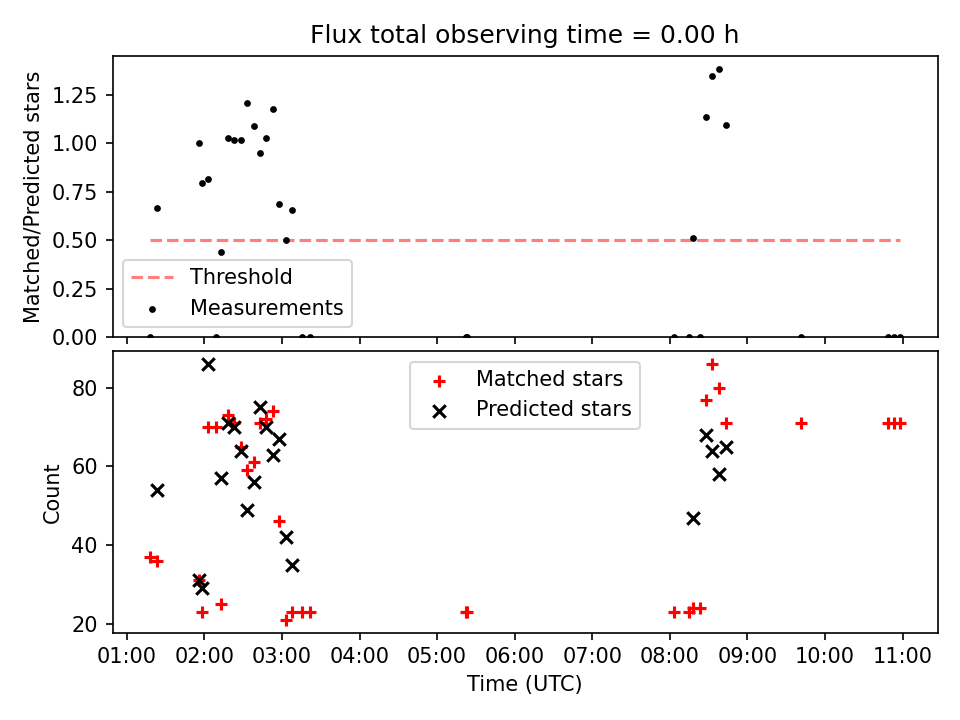 Flux total observing time = 0.00 h

Matched/Predicted stars

1.25
1.00
0.75
0.50
0.25
0.00

Threshold
Measurements

Count

80
60
40
20

Matched stars
Predicted stars

01:00 02:00 03:00 04:00 05:00 06:00 07:00 08:00 09:00 10:00 11:00

Time (UTC)